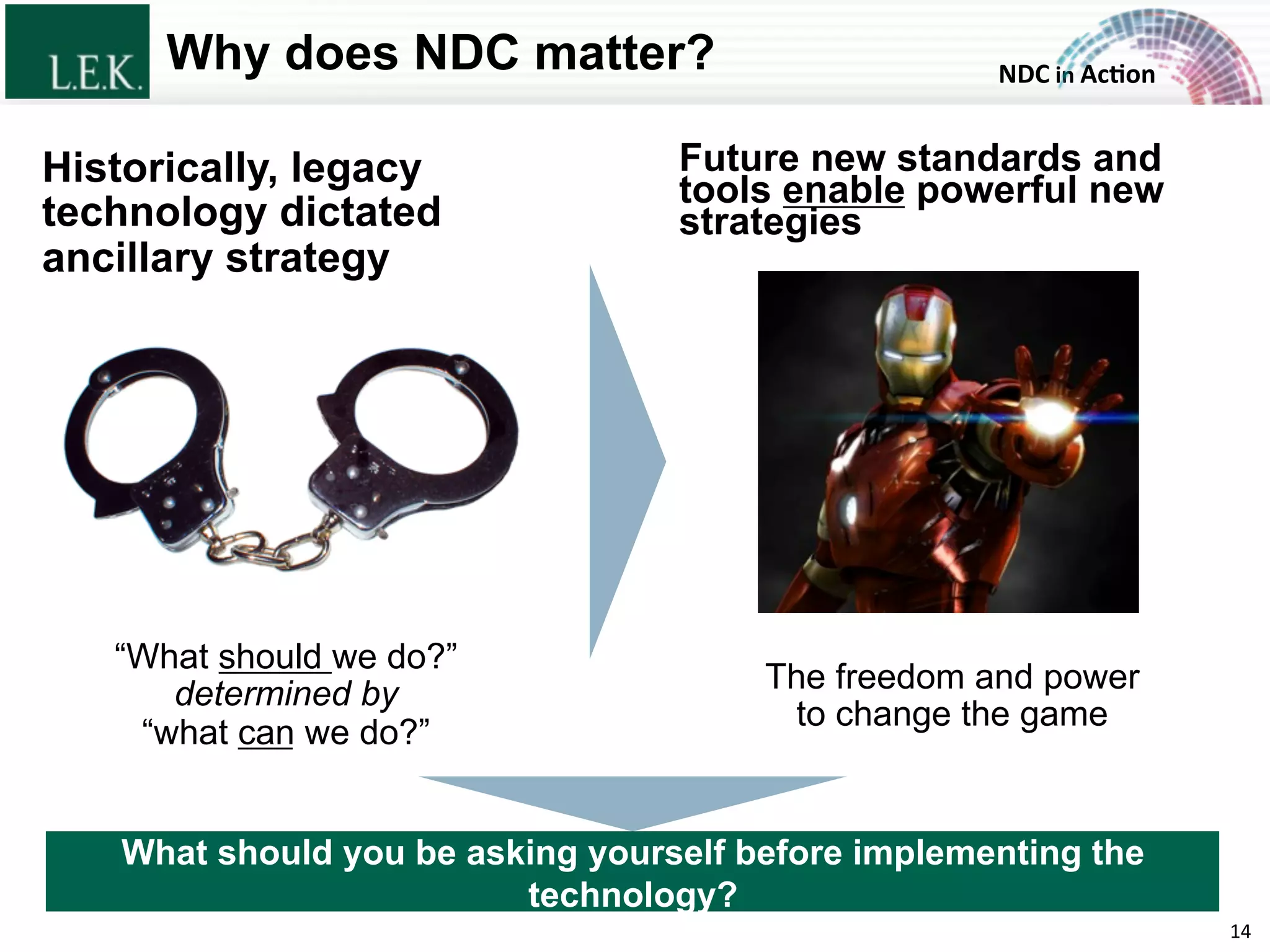 L.E.K.

Why does NDC matter?

NDC in Action

Historically, legacy technology dictated ancillary strategy

“What should we do?” determined by “what can we do?”

Future new standards and tools enable powerful new strategies

The freedom and power to change the game

What should you be asking yourself before implementing the technology?

14